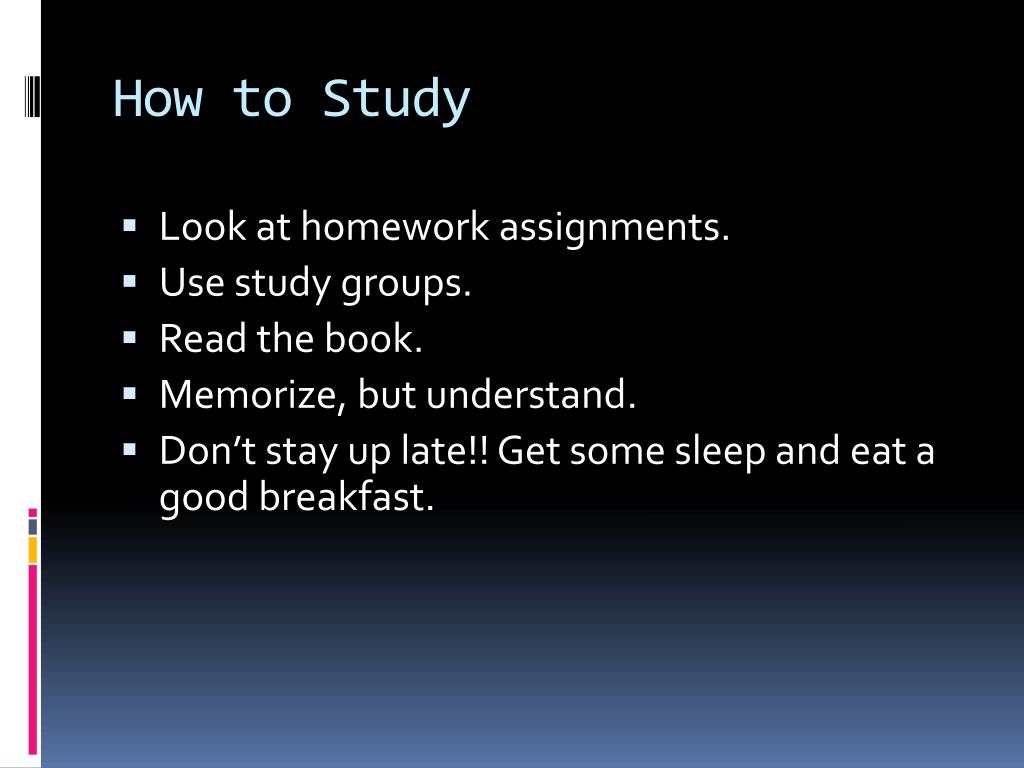 How to Study

- Look at homework assignments.
- Use study groups.
- Read the book.
- Memorize, but understand.
- Don’t stay up late!! Get some sleep and eat a good breakfast.